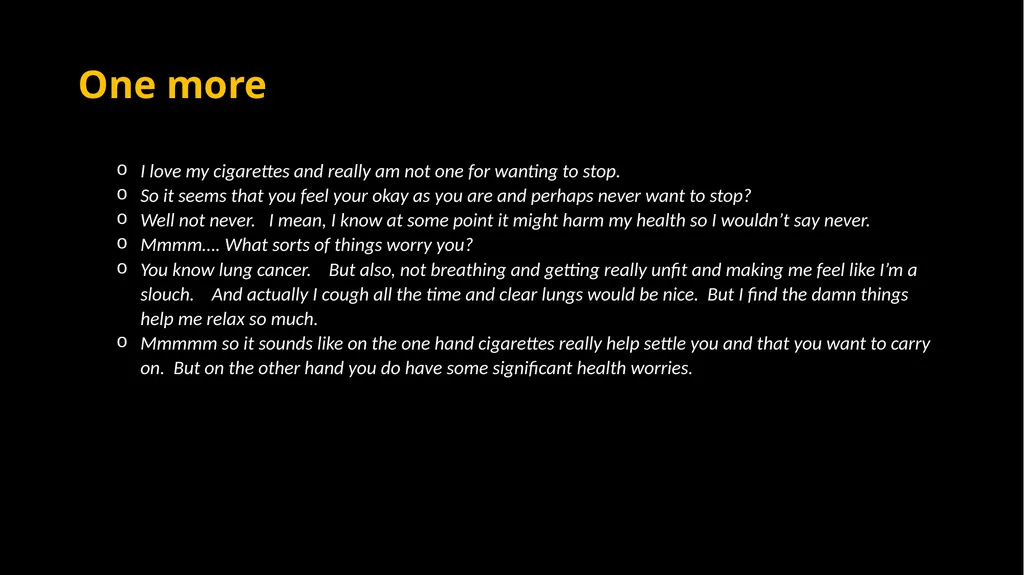 One more

o I love my cigarettes and really am not one for wanting to stop.
o So it seems that you feel your okay as you are and perhaps never want to stop?
o Well not never. I mean, I know at some point it might harm my health so I wouldn't say never.
o Mmmm…. What sorts of things worry you?
o You know lung cancer. But also, not breathing and getting really unfit and making me feel like I'm a slouch. And actually I cough all the time and clear lungs would be nice. But I find the damn things help me relax so much.
o Mmmmm so it sounds like on the one hand cigarettes really help settle you and that you want to carry on. But on the other hand you do have some significant health worries.